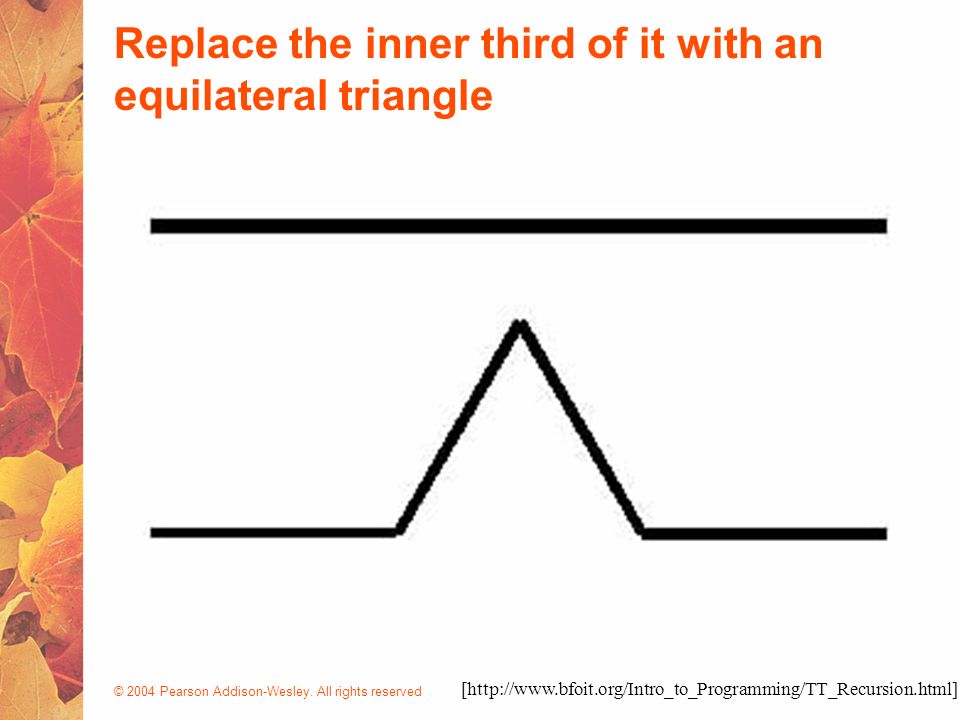 Replace the inner third of it with an equilateral triangle

© 2004 Pearson Addison-Wesley. All rights reserved

[http://www.bfoit.org/Intro_to_Programming/TT_Recursion.html]